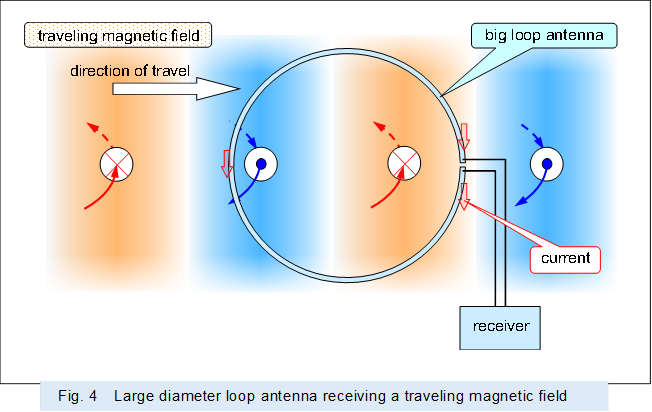 traveling magnetic field

big loop antenna

direction of travel

current

receiver

Fig. 4 Large diameter loop antenna receiving a traveling magnetic field